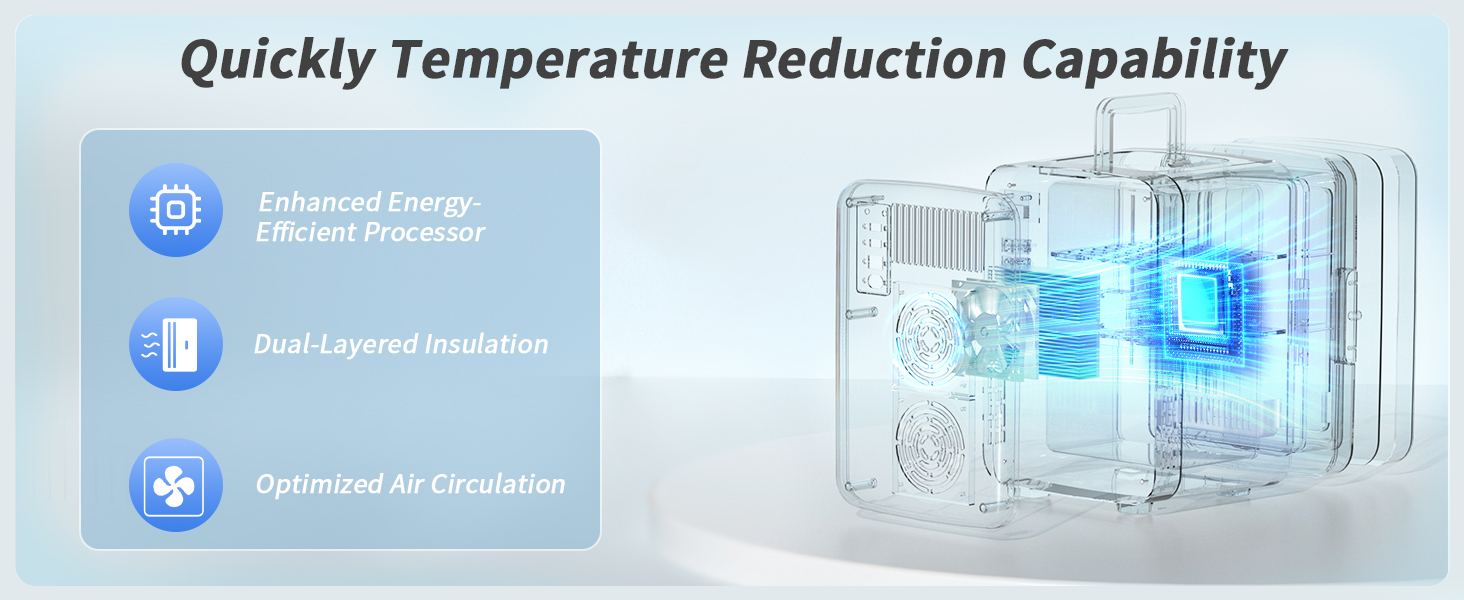 Quickly Temperature Reduction Capability

Enhanced Energy-Efficient Processor

Dual-Layered Insulation

Optimized Air Circulation